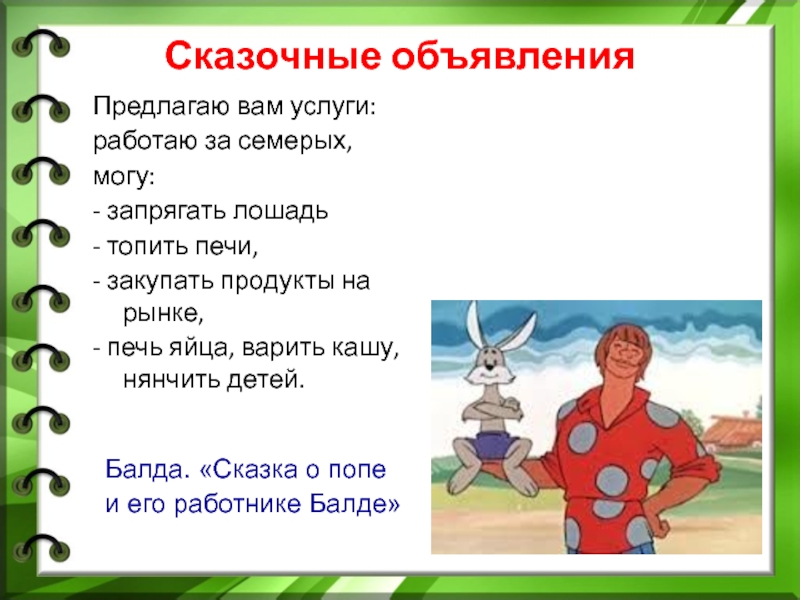 Сказочные объявления

Предлагаю вам услуги:
работаю за семерых,
могу:
- запрягать лошадь
- топить печи,
- закупать продукты на рынке,
- печь яйца, варить кашу, нянчить детей.

Балда. «Сказка о попе и его работнике Балде»